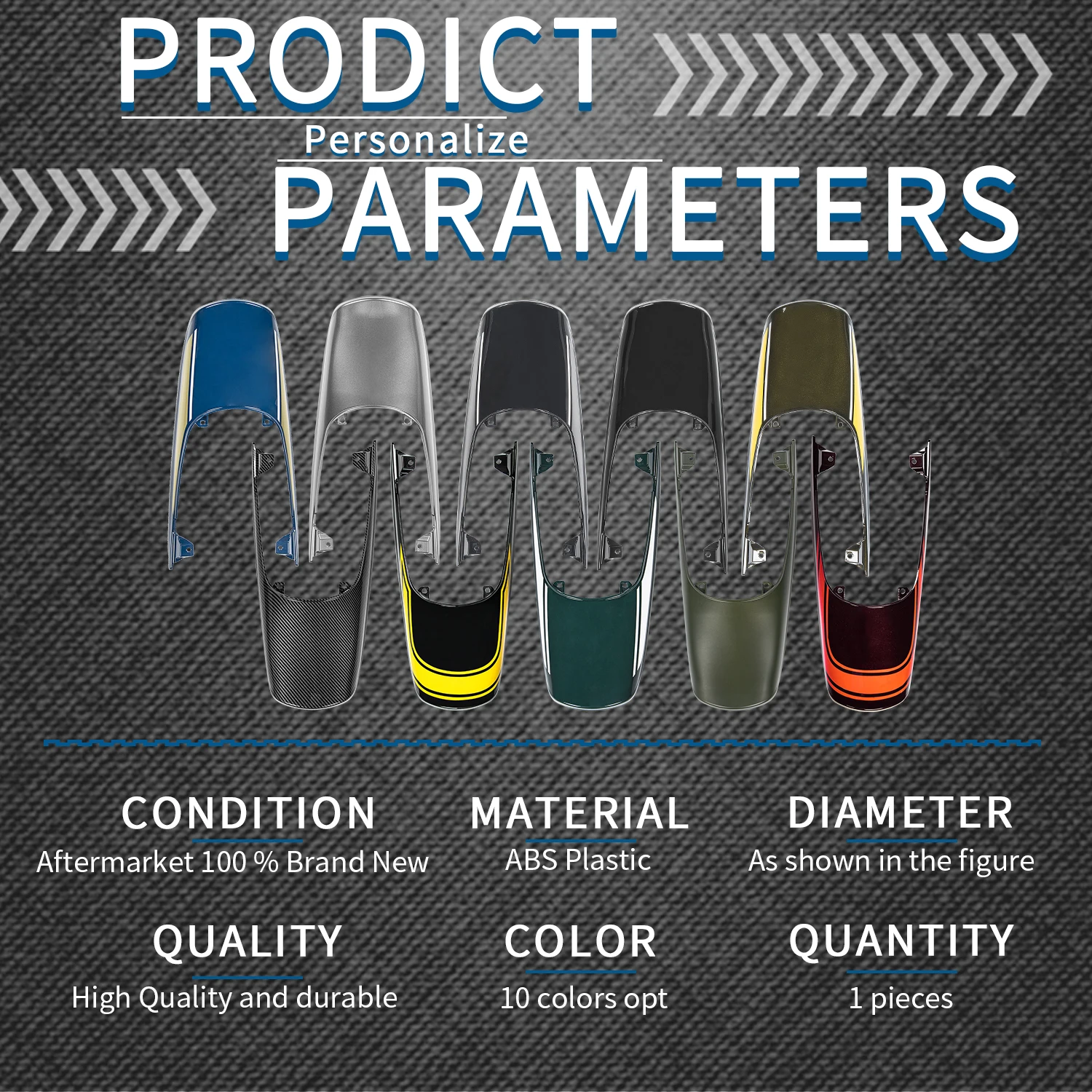 PRODICT
Personalize
PARAMETERS

CONDITION
Aftermarket 100 % Brand New

MATERIAL
ABS Plastic

DIAMETER
As shown in the figure

QUALITY
High Quality and durable

COLOR
10 colors opt

QUANTITY
1 pieces